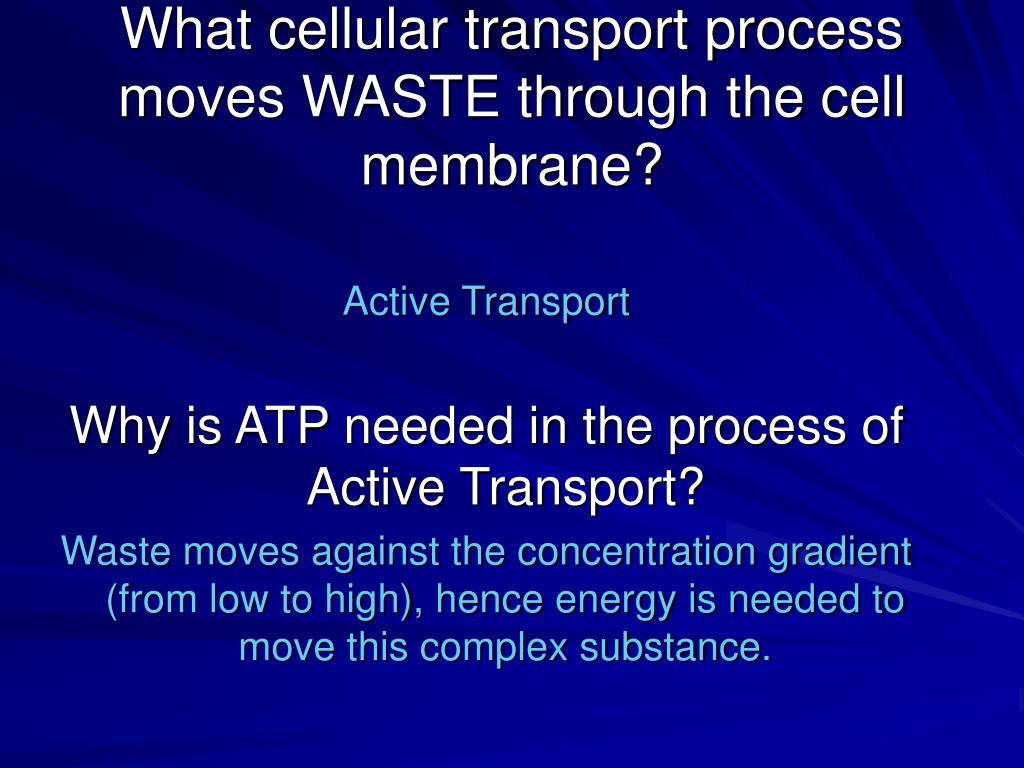 What cellular transport process moves WASTE through the cell membrane?

Active Transport

Why is ATP needed in the process of Active Transport?

Waste moves against the concentration gradient (from low to high), hence energy is needed to move this complex substance.